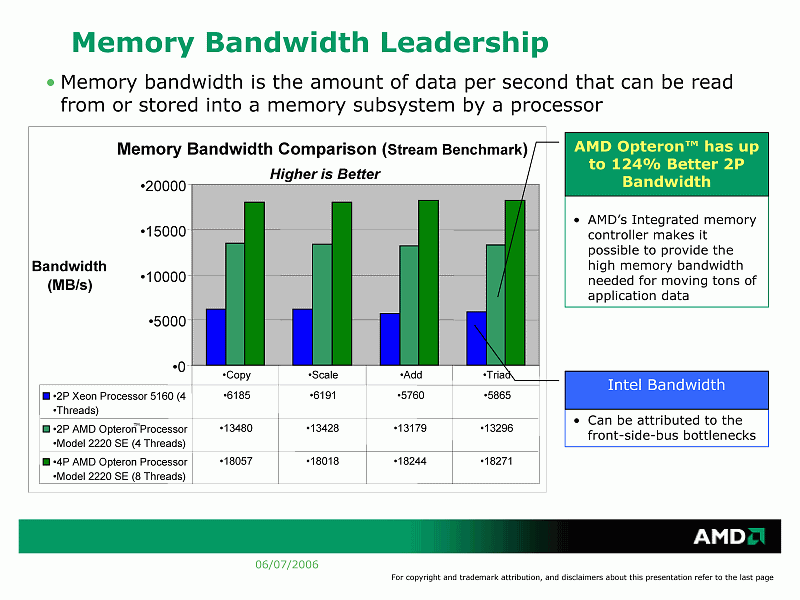 Memory Bandwidth Leadership

• Memory bandwidth is the amount of data per second that can be read from or stored into a memory subsystem by a processor

Memory Bandwidth Comparison (Stream Benchmark)

Higher is Better

Bandwidth (MB/s)

•20000
•15000
•10000
•5000
•0

| | •Copy | •Scale | •Add | •Triad |
|---|---|---|---|---|
| •2P Xeon Processor 5160 (4 •Threads) | •6185 | •6191 | •5760 | •5865 |
| •2P AMD Opteron™ Processor •Model 2220 SE (4 Threads) | •13480 | •13428 | •13179 | •13296 |
| •4P AMD Opteron Processor •Model 2220 SE (8 Threads) | •18057 | •18018 | •18244 | •18271 |

AMD Opteron™ has up to 124% Better 2P Bandwidth

• AMD's Integrated memory controller makes it possible to provide the high memory bandwidth needed for moving tons of application data

Intel Bandwidth

• Can be attributed to the front-side-bus bottlenecks

AMD

06/07/2006

For copyright and trademark attribution, and disclaimers about this presentation refer to the last page